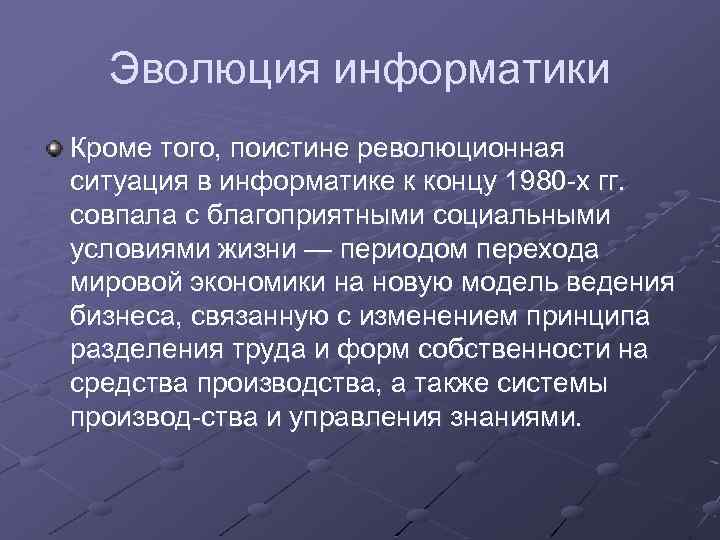 Эволюция информатики

Кроме того, поистине революционная ситуация в информатике к концу 1980-х гг. совпала с благоприятными социальными условиями жизни — периодом перехода мировой экономики на новую модель ведения бизнеса, связанную с изменением принципа разделения труда и форм собственности на средства производства, а также системы производ-ства и управления знаниями.